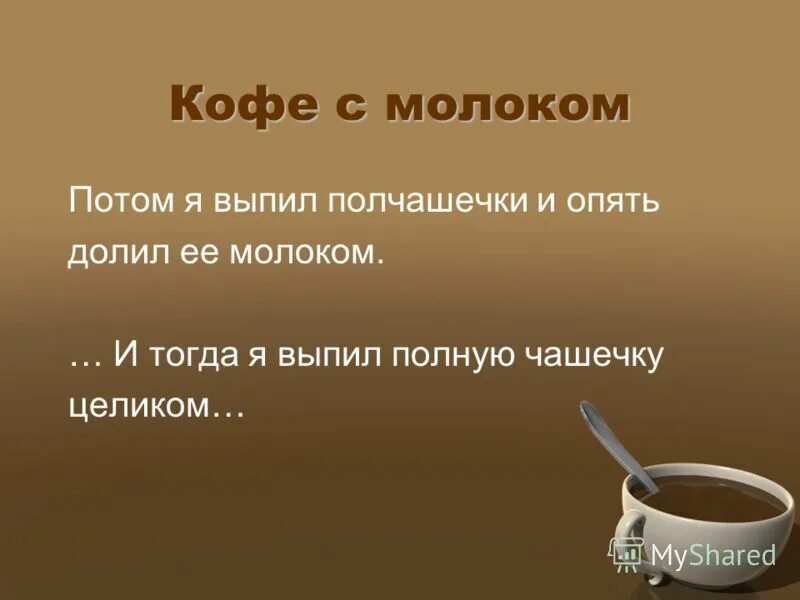 Кофе с молоком

Потом я выпил полчашечки и опять долил ее молоком.

… И тогда я выпил полную чашечку целиком…

MyShared